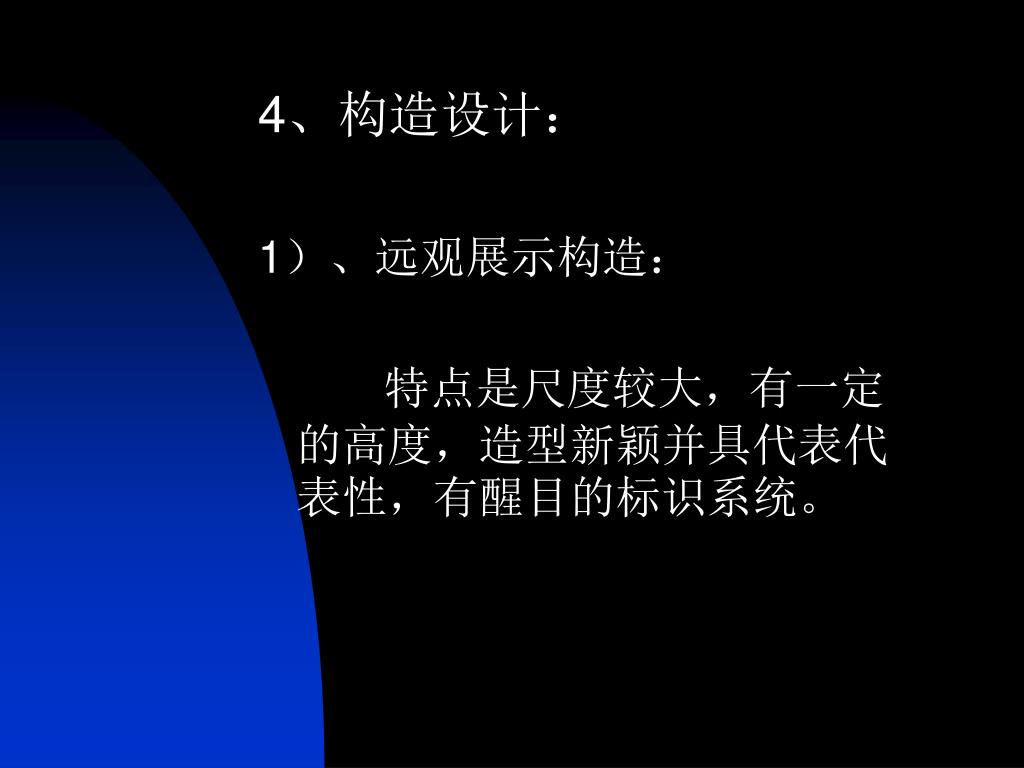 4、构造设计：

1）、远观展示构造：

特点是尺度较大，有一定的高度，造型新颖并具代表代表性，有醒目的标识系统。